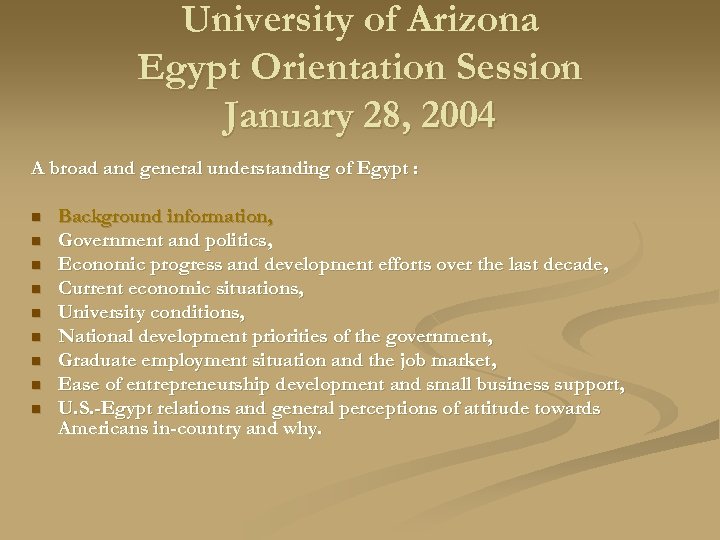 University of Arizona
Egypt Orientation Session
January 28, 2004

A broad and general understanding of Egypt :

- Background information,
- Government and politics,
- Economic progress and development efforts over the last decade,
- Current economic situations,
- University conditions,
- National development priorities of the government,
- Graduate employment situation and the job market,
- Ease of entrepreneurship development and small business support,
- U.S.-Egypt relations and general perceptions of attitude towards Americans in-country and why.